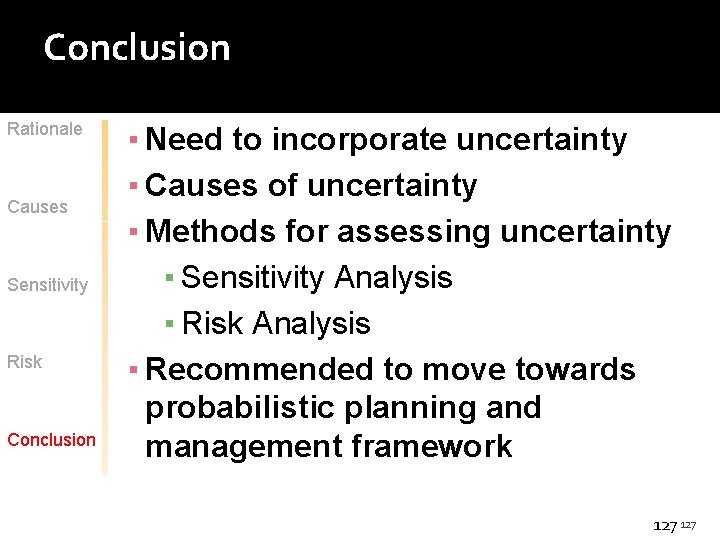 Conclusion

Rationale

Causes

Sensitivity

Risk

Conclusion

▪ Need to incorporate uncertainty
▪ Causes of uncertainty
▪ Methods for assessing uncertainty
▪ Sensitivity Analysis
▪ Risk Analysis
▪ Recommended to move towards probabilistic planning and management framework

127 127